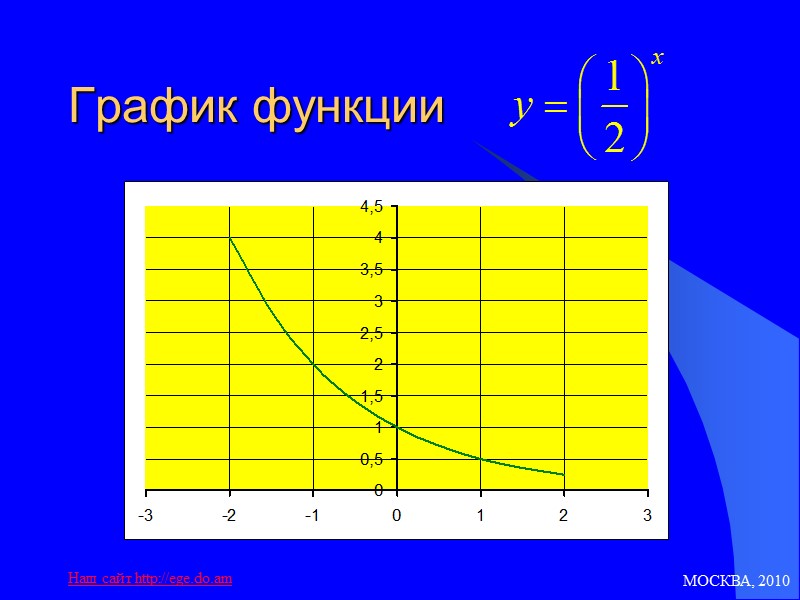 График функции $y = \left(\frac{1}{2}\right)^x$

4,5
4
3,5
3
2,5
2
1,5
1
0,5
0
-3 -2 -1 0 1 2 3

Наш сайт http://ege.do.am

МОСКВА, 2010